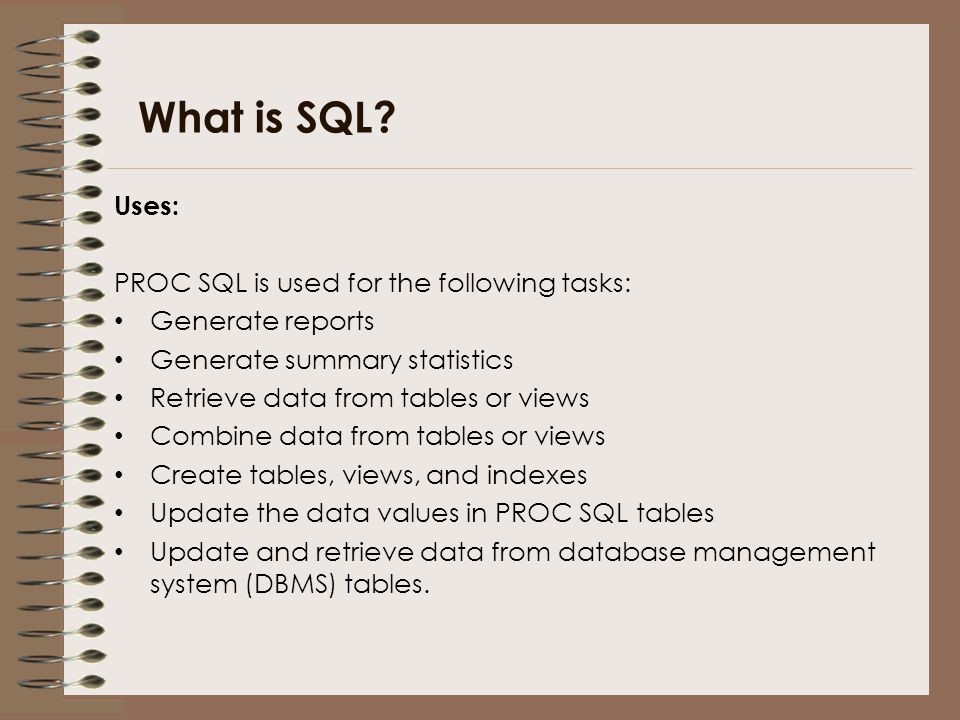 What is SQL?

Uses:

PROC SQL is used for the following tasks:
• Generate reports
• Generate summary statistics
• Retrieve data from tables or views
• Combine data from tables or views
• Create tables, views, and indexes
• Update the data values in PROC SQL tables
• Update and retrieve data from database management system (DBMS) tables.